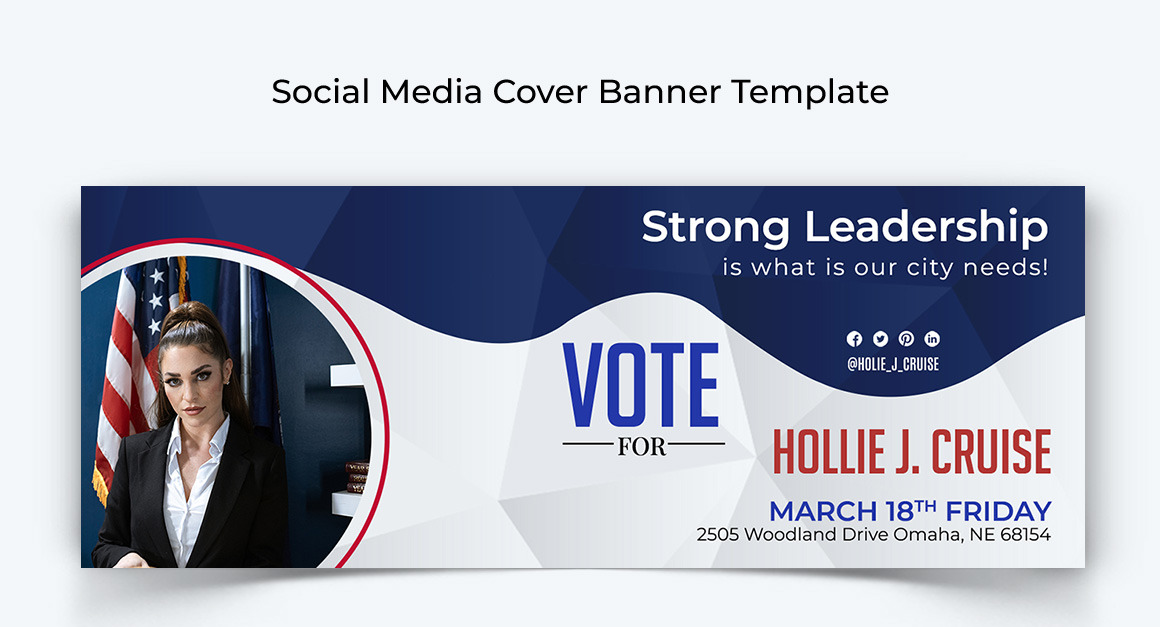 Social Media Cover Banner Template

Strong Leadership
is what is our city needs!

@HOLIE_J_CRUISE

VOTE
FOR

HOLLIE J. CRUISE

MARCH 18$^{TH}$ FRIDAY
2505 Woodland Drive Omaha, NE 68154